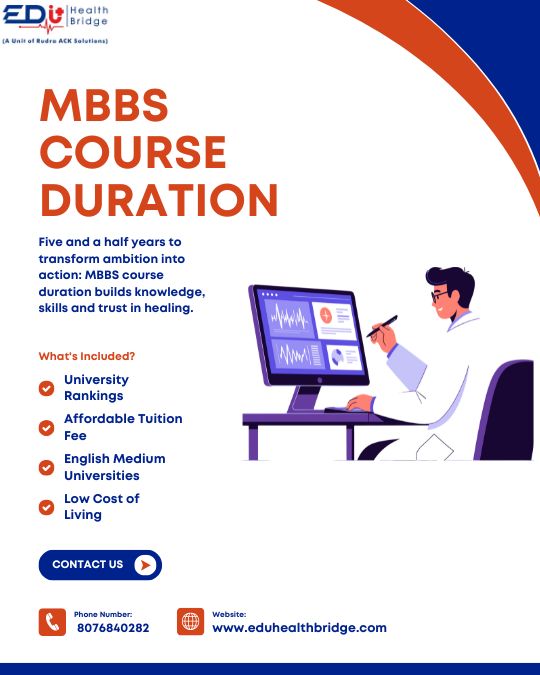 EDU Health Bridge
(A Unit of Rudra ACK Solutions)

MBBS COURSE DURATION

Five and a half years to transform ambition into action: MBBS course duration builds knowledge, skills and trust in healing.

What's Included?

University Rankings

Affordable Tuition Fee

English Medium Universities

Low Cost of Living

CONTACT US

Phone Number:
8076840282

Website:
www.eduhealthbridge.com